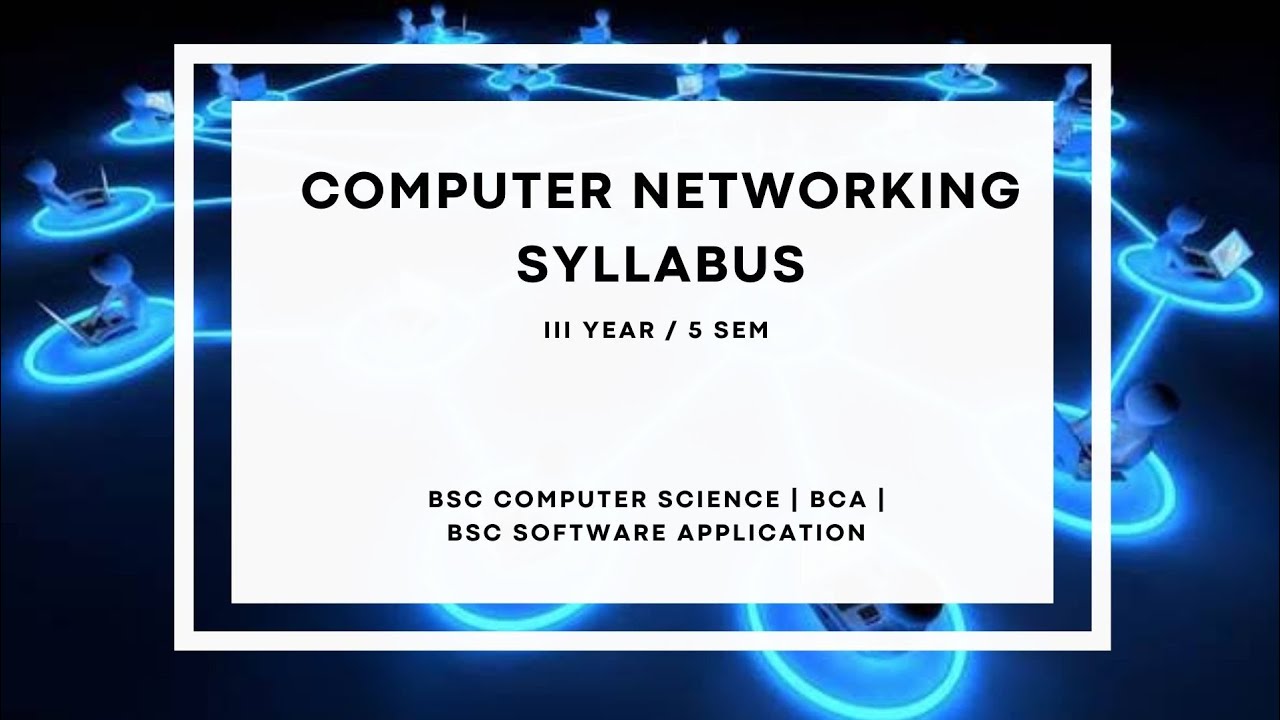 COMPUTER NETWORKING SYLLABUS

III YEAR / 5 SEM

BSC COMPUTER SCIENCE | BCA | BSC SOFTWARE APPLICATION